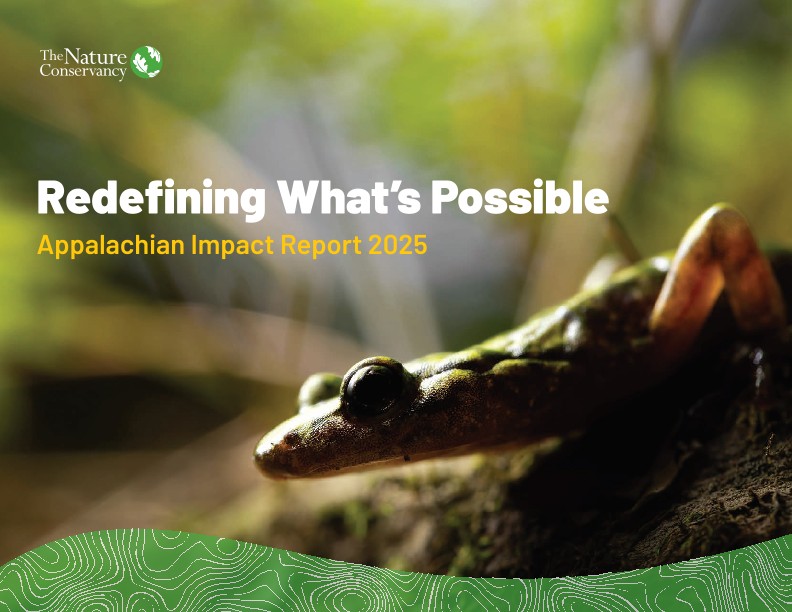 The Nature Conservancy

Redefining What's Possible

Appalachian Impact Report 2025